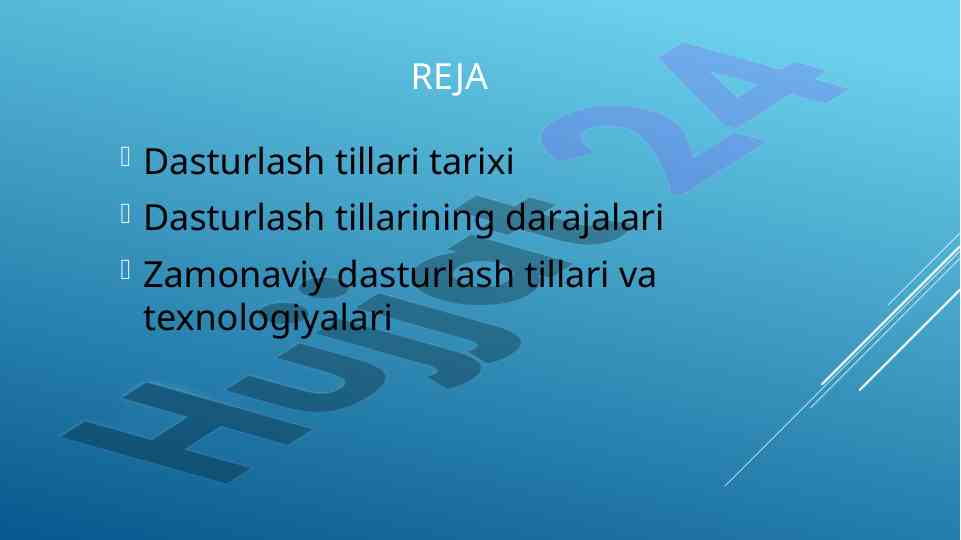 REJA

Dasturlash tillari tarixi

Dasturlash tillarining darajalari

Zamonaviy dasturlash tillari va texnologiyalari

Hujjat 24